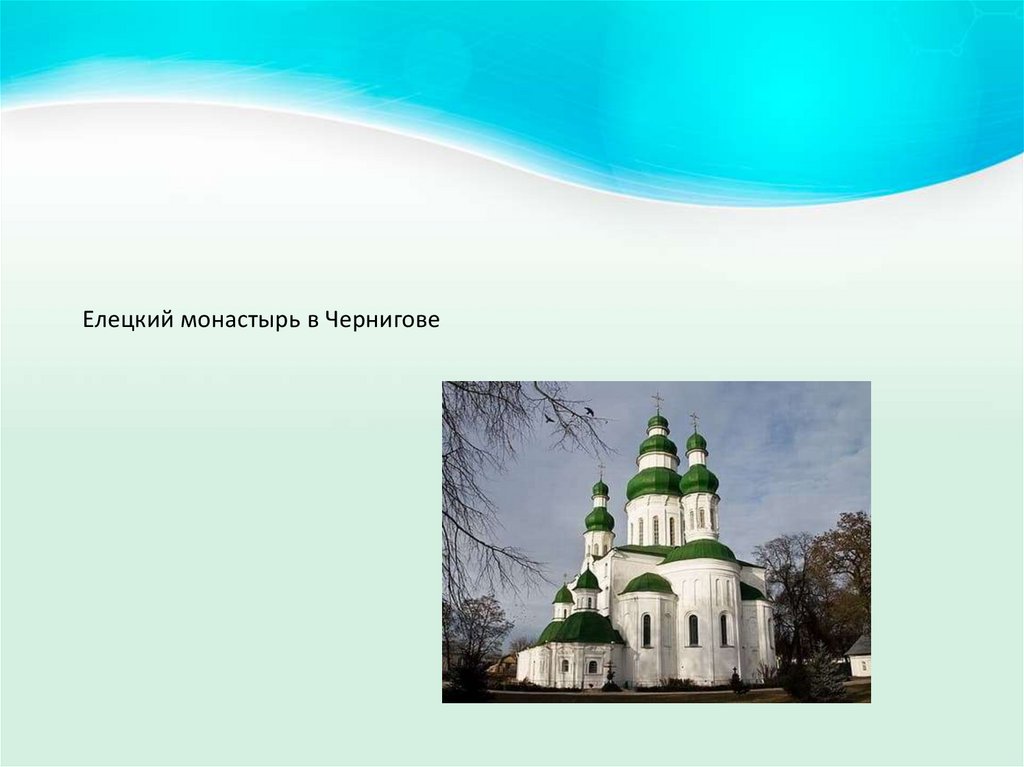 Елецкий монастырь в Чернигове